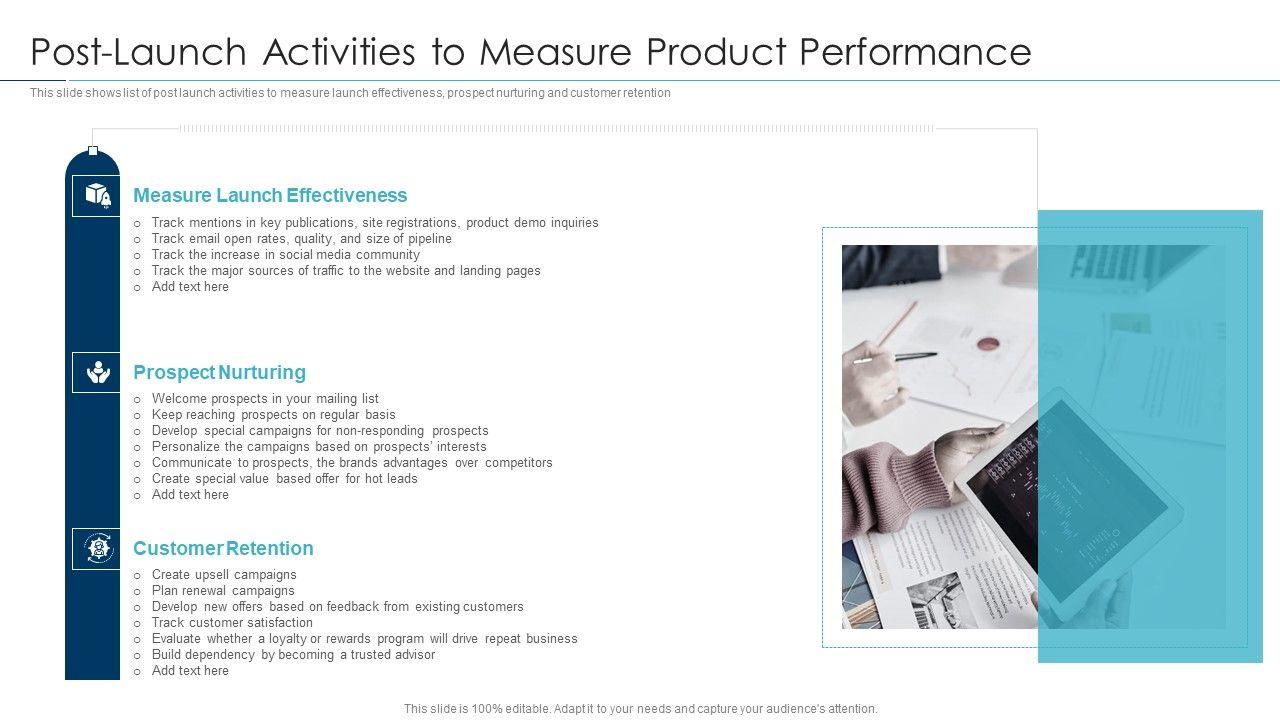 Post-Launch Activities to Measure Product Performance

This slide shows list of post launch activities to measure launch effectiveness, prospect nurturing and customer retention

Measure Launch Effectiveness

o Track mentions in key publications, site registrations, product demo inquiries
o Track email open rates, quality, and size of pipeline
o Track the increase in social media community
o Track the major sources of traffic to the website and landing pages
o Add text here

Prospect Nurturing

o Welcome prospects in your mailing list
o Keep reaching prospects on regular basis
o Develop special campaigns for non-responding prospects
o Personalize the campaigns based on prospects' interests
o Communicate to prospects, the brands advantages over competitors
o Create special value based offer for hot leads
o Add text here

Customer Retention

o Create upsell campaigns
o Plan renewal campaigns
o Develop new offers based on feedback from existing customers
o Track customer satisfaction
o Evaluate whether a loyalty or rewards program will drive repeat business
o Build dependency by becoming a trusted advisor
o Add text here

This slide is 100% editable. Adapt it to your needs and capture your audience's attention.